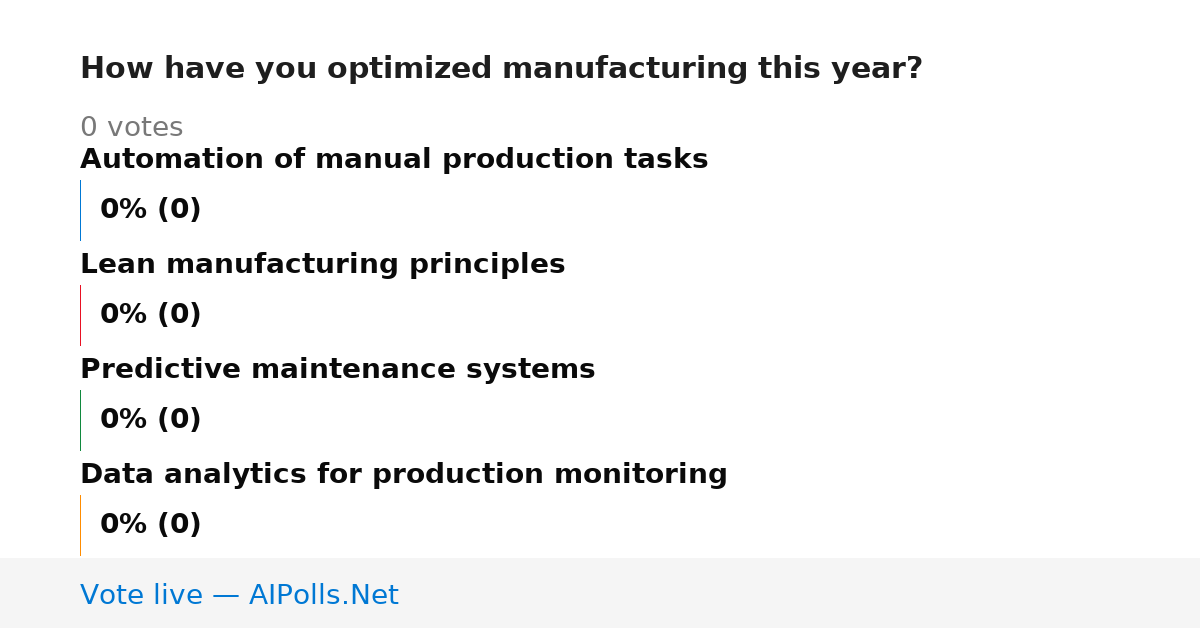 How have you optimized manufacturing this year?

0 votes

Automation of manual production tasks

0% (0)

Lean manufacturing principles

0% (0)

Predictive maintenance systems

0% (0)

Data analytics for production monitoring

0% (0)

Vote live — AIPolls.Net